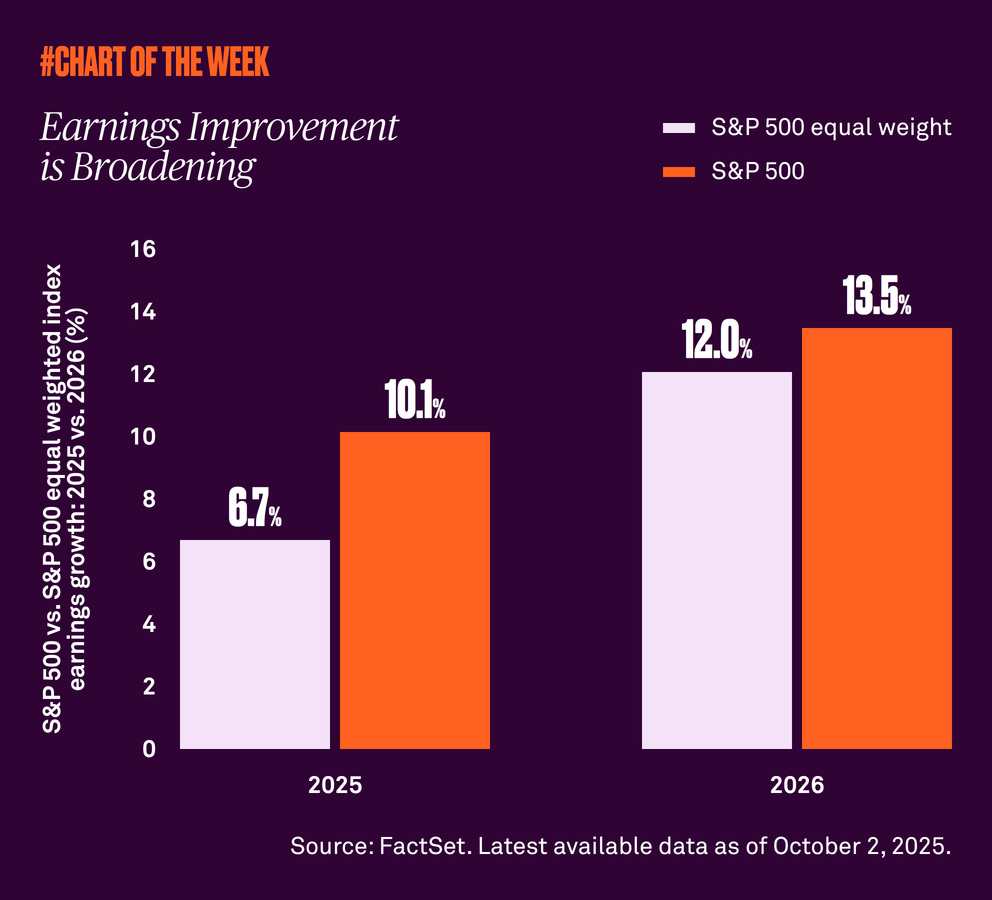 #CHART OF THE WEEK

Earnings Improvement is Broadening

S&P 500 equal weight
S&P 500

S&P 500 vs. S&P 500 equal weighted index earnings growth: 2025 vs. 2026 (%)

16
14
12
10
8
6
4
2
0

6.7%
10.1%
12.0%
13.5%

2025
2026

Source: FactSet. Latest available data as of October 2, 2025.